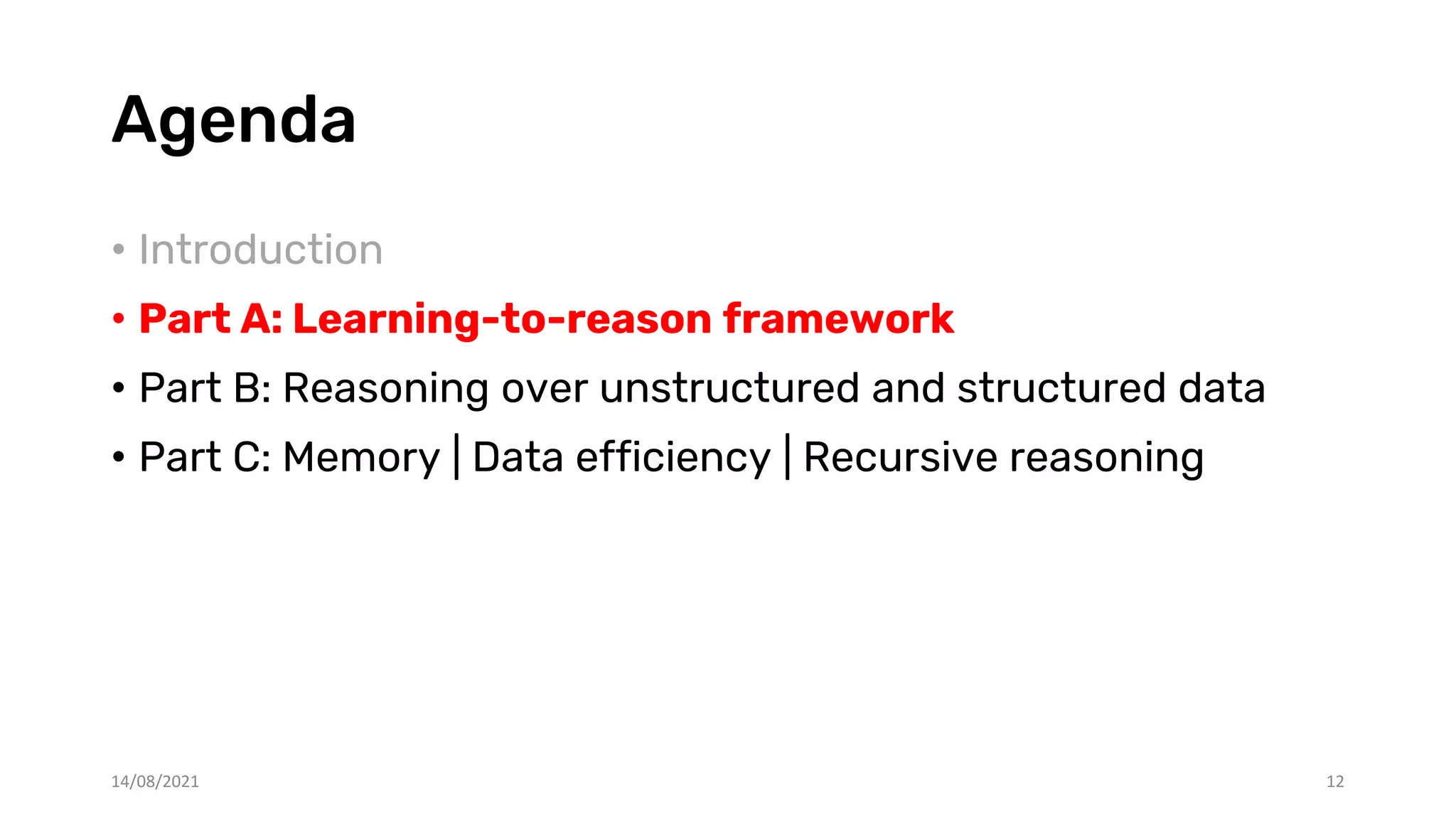 Agenda

• Introduction
• Part A: Learning-to-reason framework
• Part B: Reasoning over unstructured and structured data
• Part C: Memory | Data efficiency | Recursive reasoning

14/08/2021

12